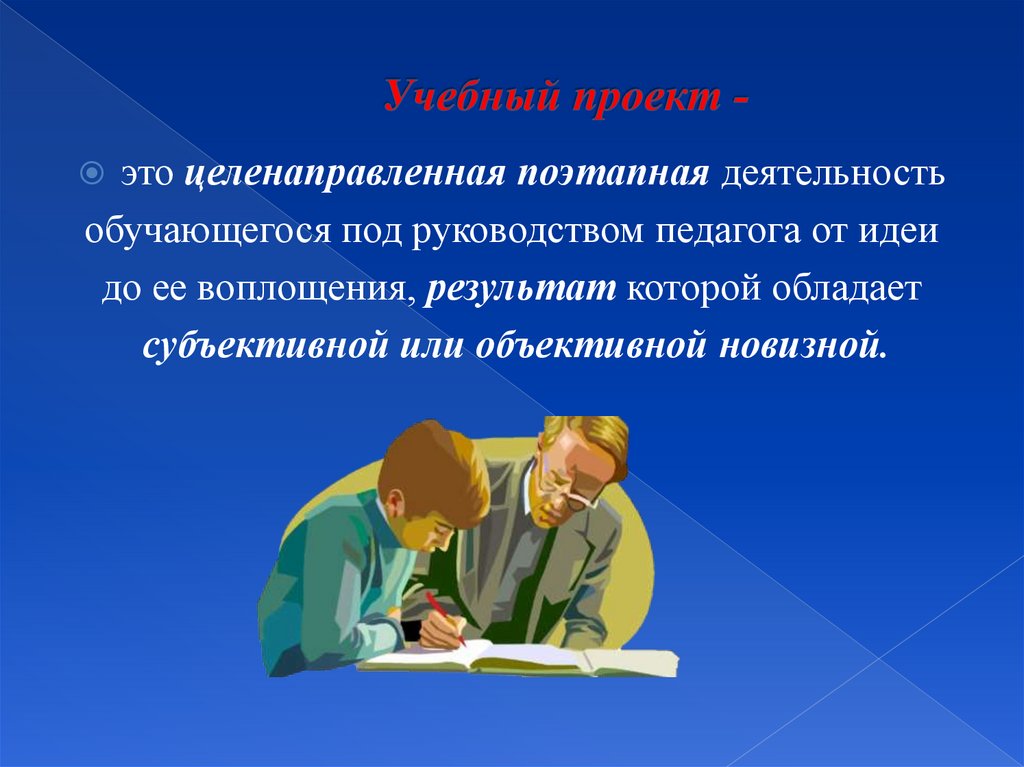 Учебный проект -

это целенаправленная поэтапная деятельность обучающегося под руководством педагога от идеи до ее воплощения, результат которой обладает субъективной или объективной новизной.